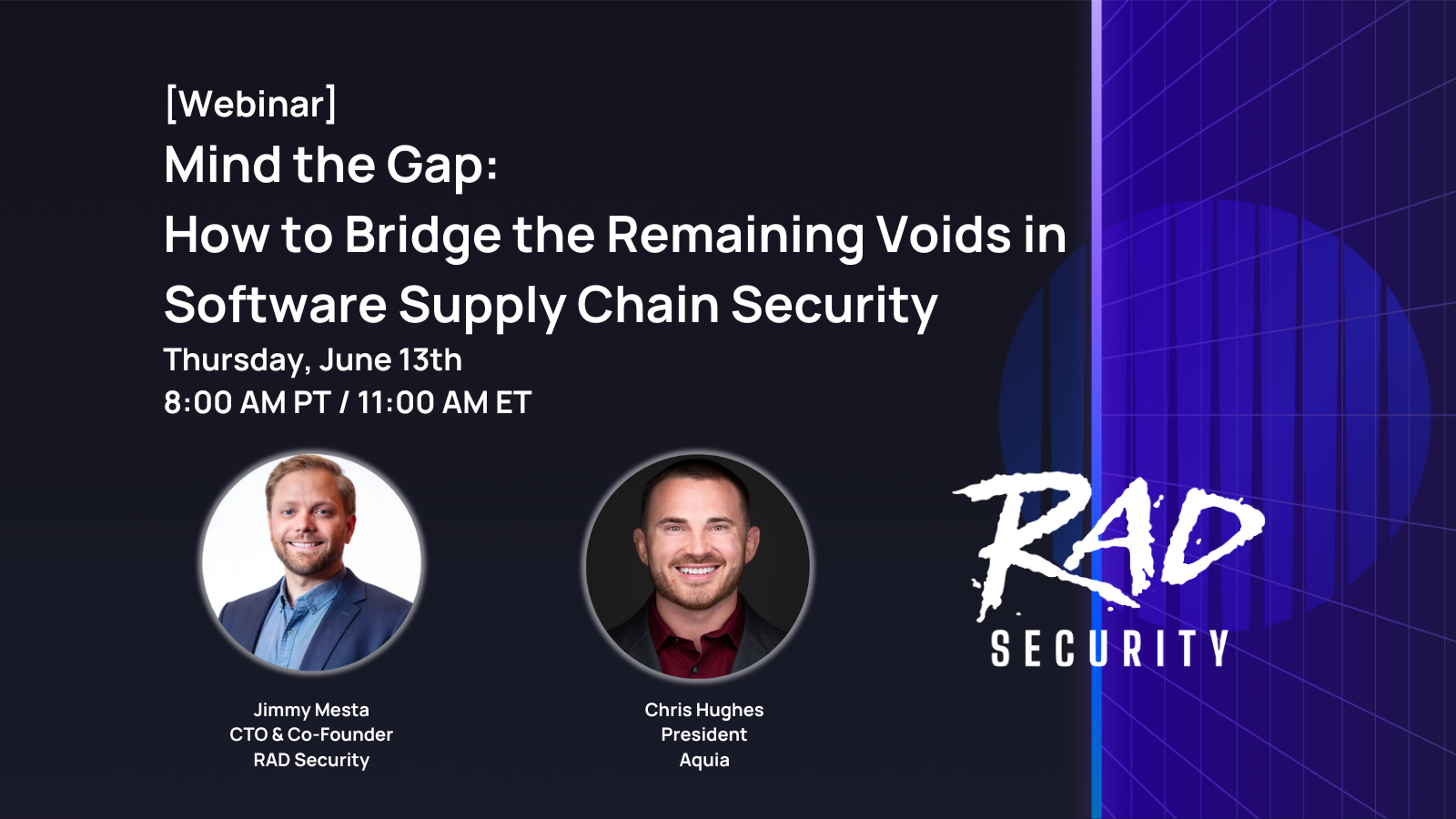 [Webinar]
Mind the Gap:
How to Bridge the Remaining Voids in Software Supply Chain Security
Thursday, June 13th
8:00 AM PT / 11:00 AM ET

Jimmy Mesta
CTO & Co-Founder
RAD Security

Chris Hughes
President
Aquia

RAD
SECURITY